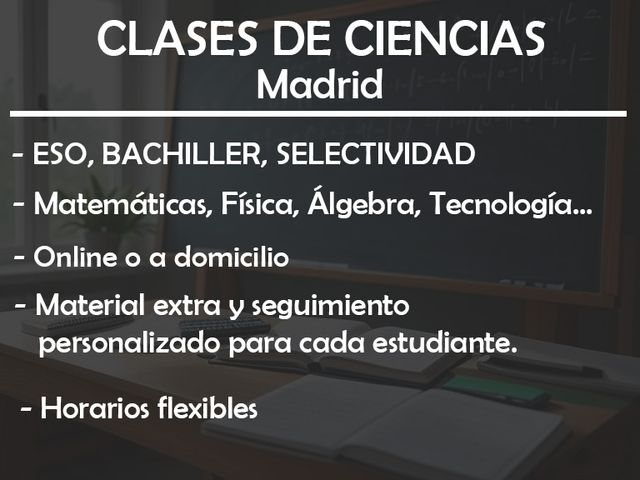 CLASES DE CIENCIAS
Madrid

- ESO, BACHILLER, SELECTIVIDAD

- Matemáticas, Física, Álgebra, Tecnología...

- Online o a domicilio

- Material extra y seguimiento personalizado para cada estudiante.

- Horarios flexibles